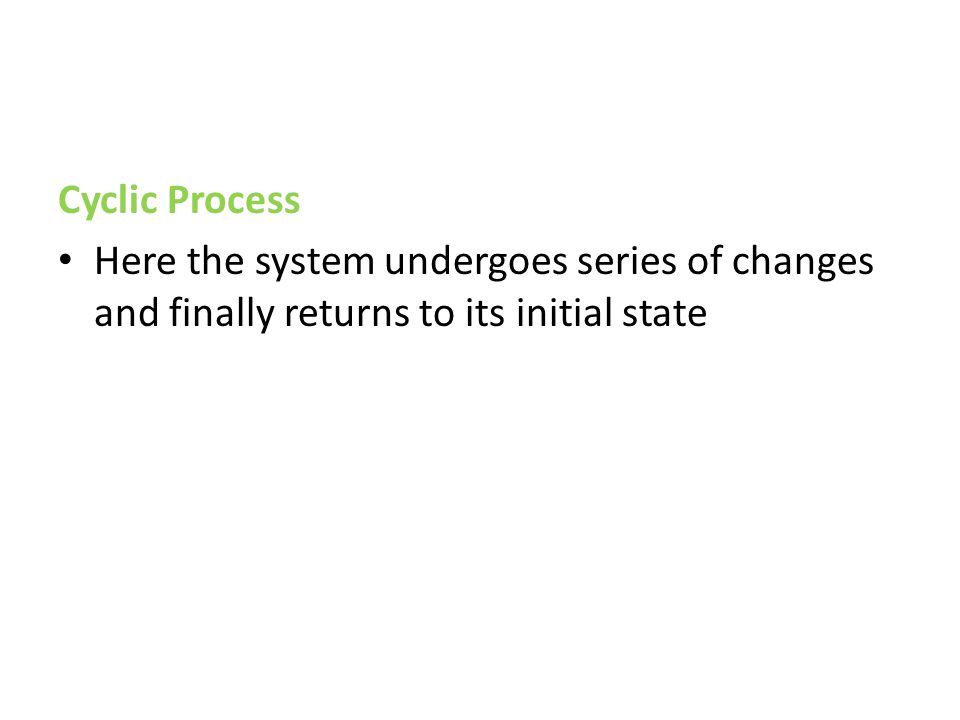 Cyclic Process

• Here the system undergoes series of changes and finally returns to its initial state